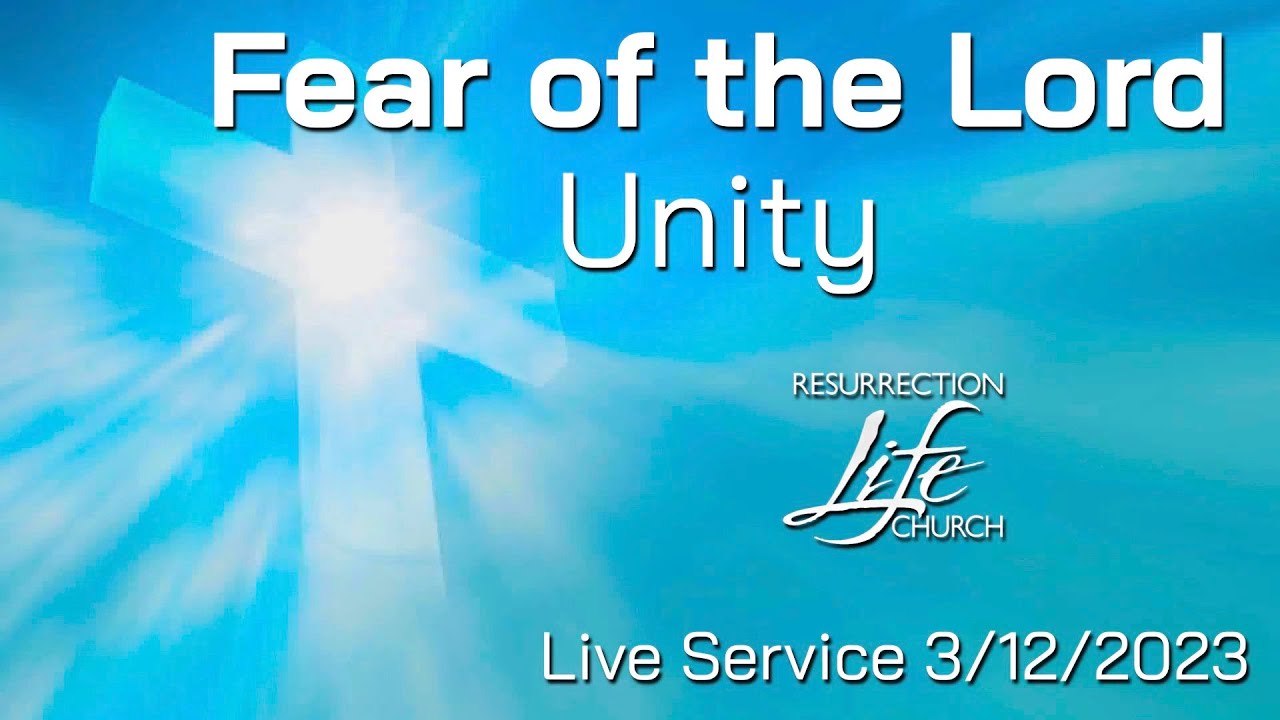 Fear of the Lord
Unity

RESURRECTION
Life
CHURCH

Live Service 3/12/2023